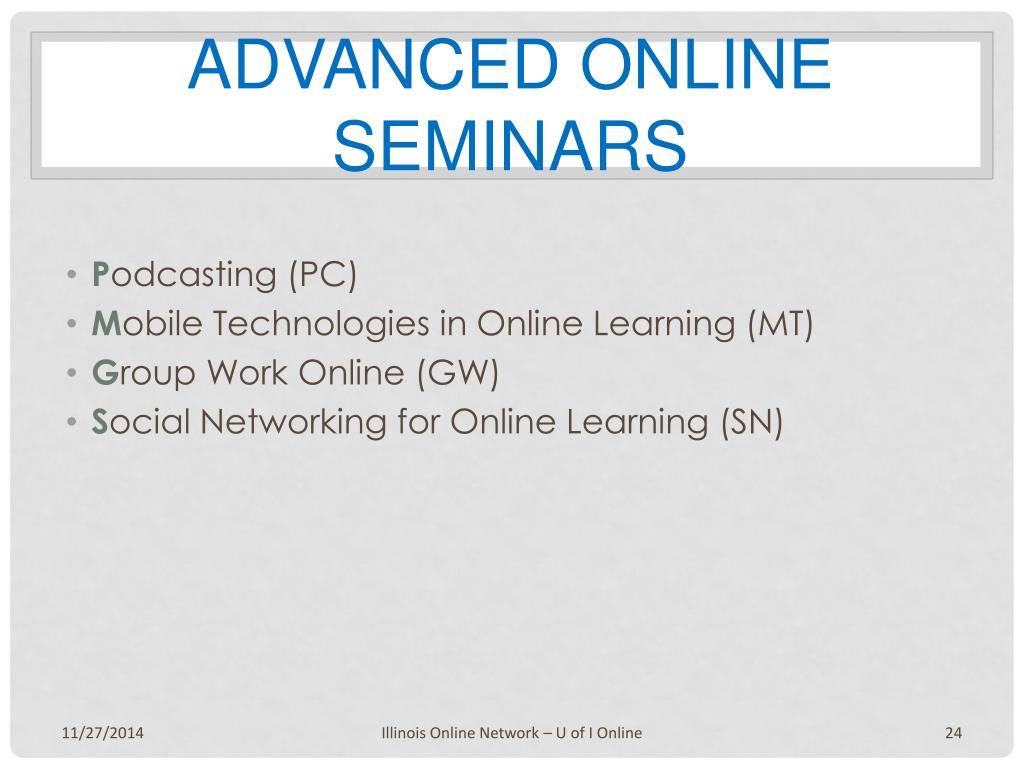 ADVANCED ONLINE SEMINARS

• Podcasting (PC)
• Mobile Technologies in Online Learning (MT)
• Group Work Online (GW)
• Social Networking for Online Learning (SN)

11/27/2014
Illinois Online Network – U of I Online
24